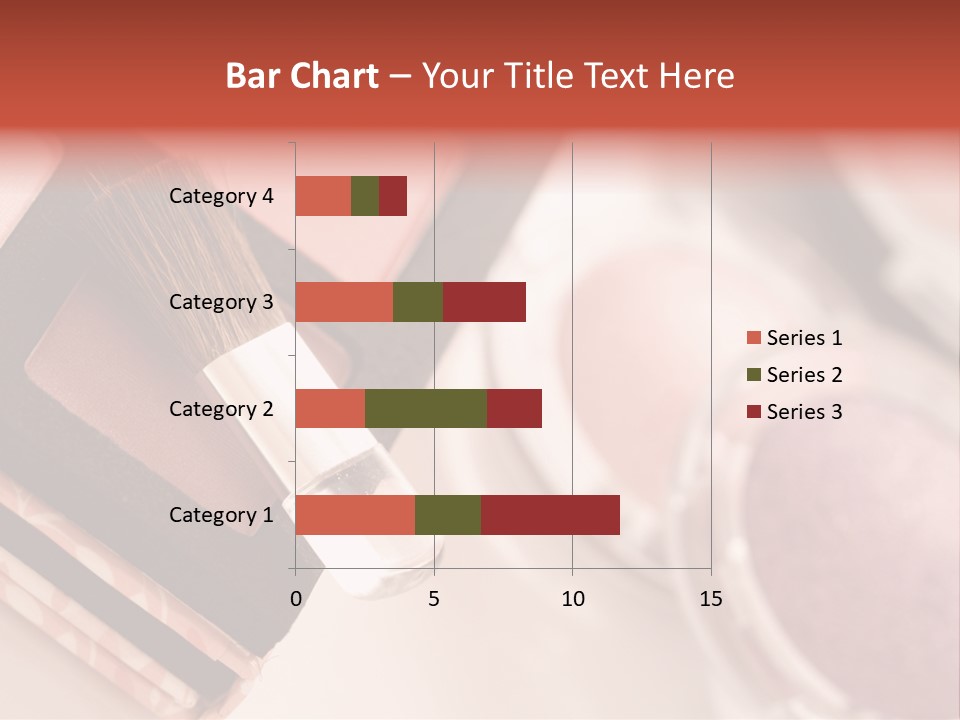 Bar Chart – Your Title Text Here

Category 4
Category 3
Category 2
Category 1

0
5
10
15

Series 1
Series 2
Series 3